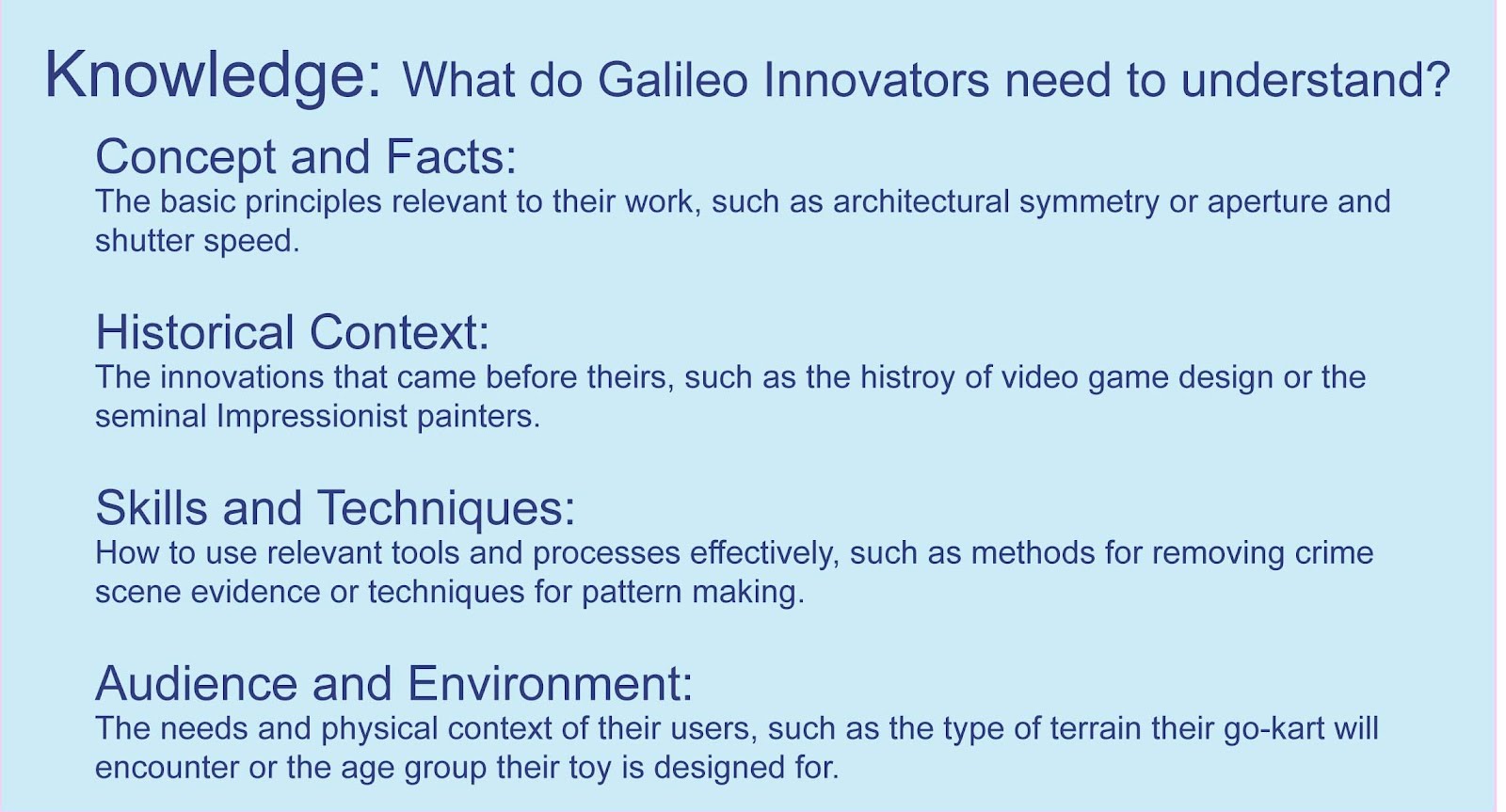 Knowledge: What do Galileo Innovators need to understand?

Concept and Facts:
The basic principles relevant to their work, such as architectural symmetry or aperture and shutter speed.

Historical Context:
The innovations that came before theirs, such as the histroy of video game design or the seminal Impressionist painters.

Skills and Techniques:
How to use relevant tools and processes effectively, such as methods for removing crime scene evidence or techniques for pattern making.

Audience and Environment:
The needs and physical context of their users, such as the type of terrain their go-kart will encounter or the age group their toy is designed for.